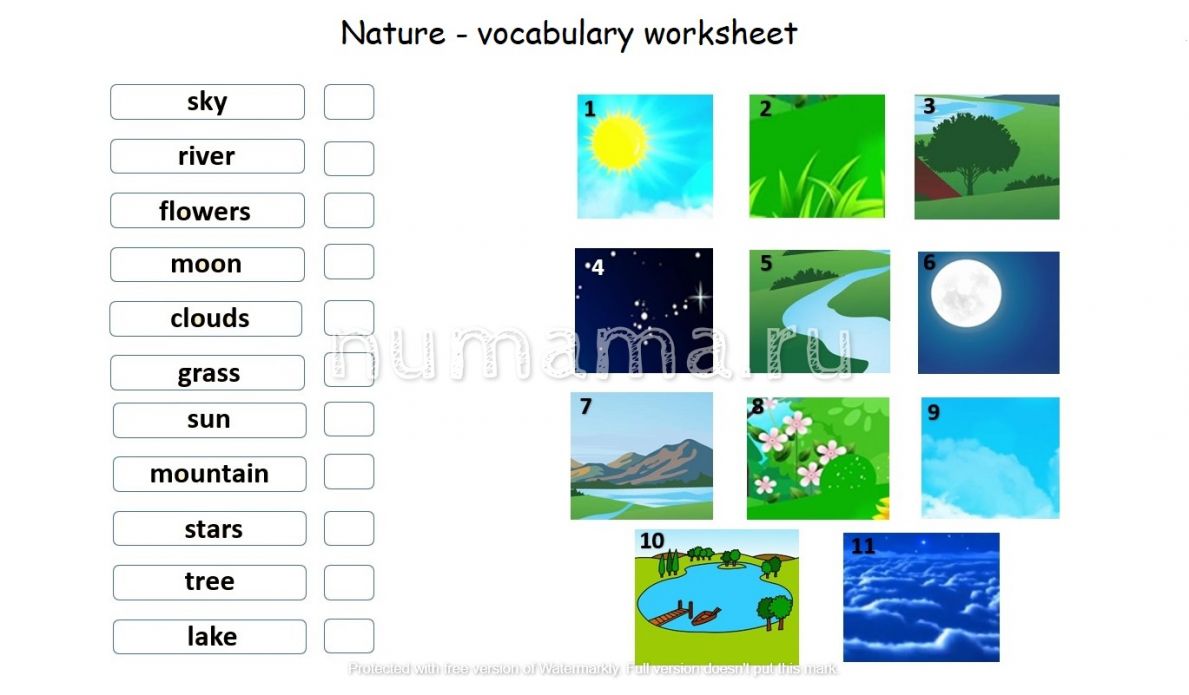 Nature - vocabulary worksheet

sky
river
flowers
moon
clouds
grass
sun
mountain
stars
tree
lake

1
2
3
4
5
6
7
8
9
10
11

numama.ru

Protected with free version of Watermarkly. Full version doesn't put this mark.